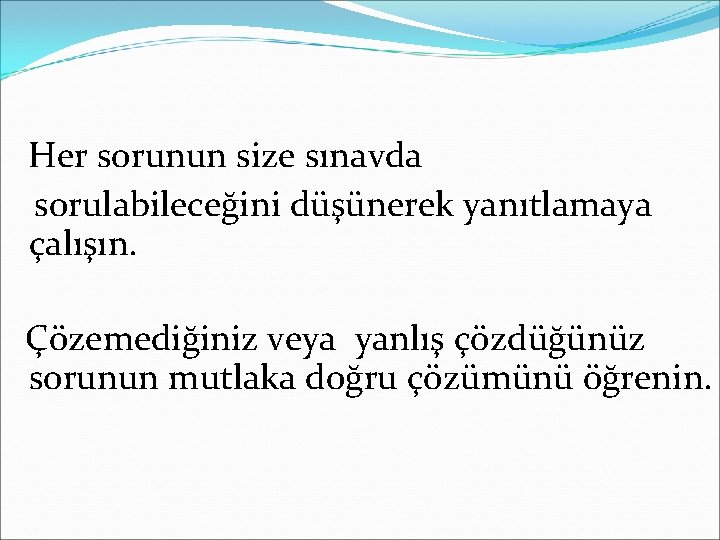 Her sorunun size sınavda sorulabileceğini düşünerek yanıtlamaya çalışın.

Çözemediğiniz veya yanlış çözdüğünüz sorunun mutlaka doğru çözümünü öğrenin.